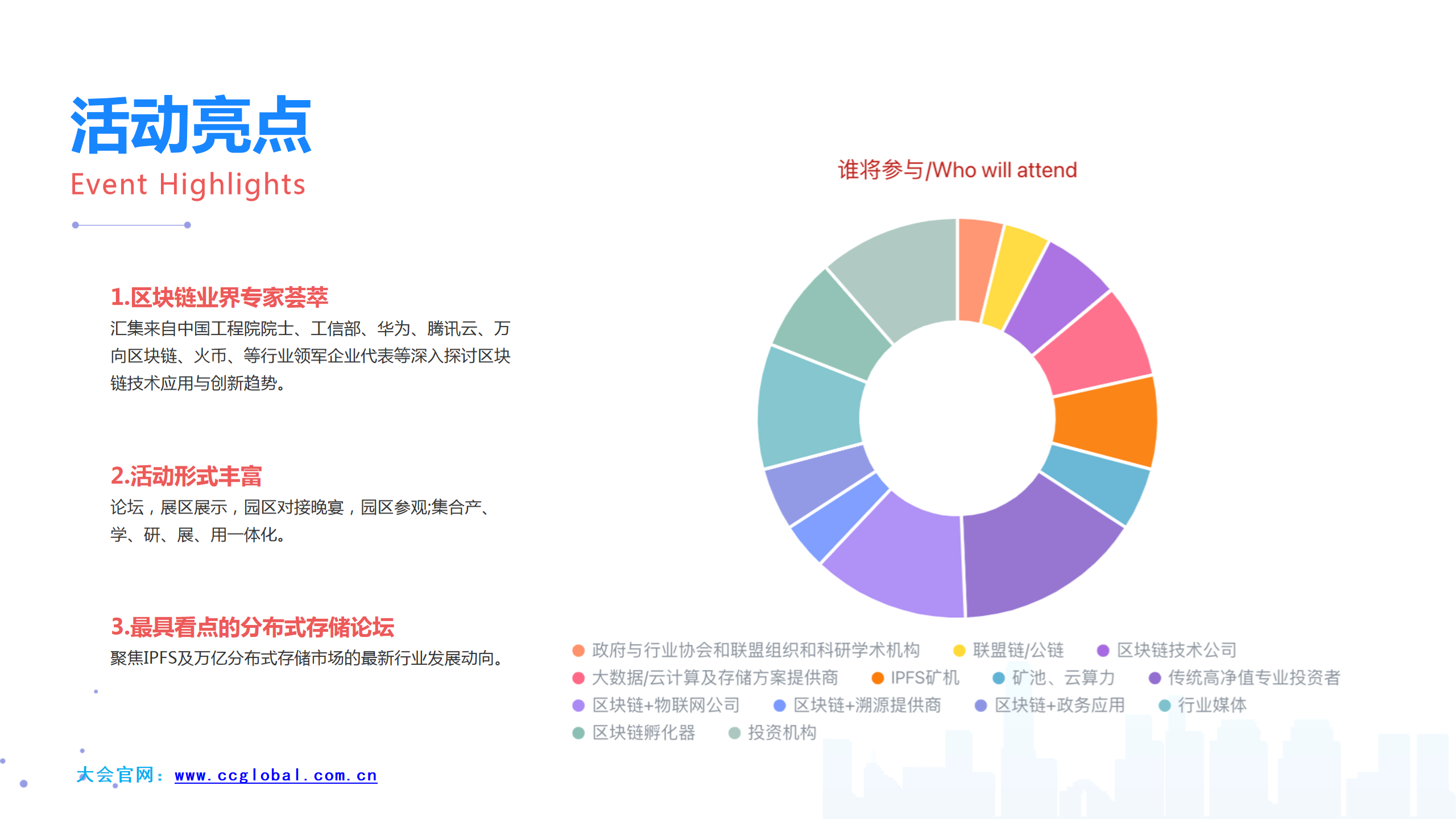 活动亮点
Event Highlights

1.区块链业界专家荟萃
汇集来自中国工程院院士、工信部、华为、腾讯云、万向区块链、火币、等行业领军企业代表等深入探讨区块链技术应用与创新趋势。

2.活动形式丰富
论坛，展区展示，园区对接晚宴，园区参观;集合产、学、研、展、用一体化。

3.最具看点的分布式存储论坛
聚焦IPFS及万亿分布式存储市场的最新行业发展动向。

大会官网：www.ccglobal.com.cn

谁将参与/Who will attend

政府与行业协会和联盟组织和科研学术机构
联盟链/公链
区块链技术公司
大数据/云计算及存储方案提供商
IPFS矿机
矿池、云算力
传统高净值专业投资者
区块链+物联网公司
区块链+溯源提供商
区块链+政务应用
行业媒体
区块链孵化器
投资机构